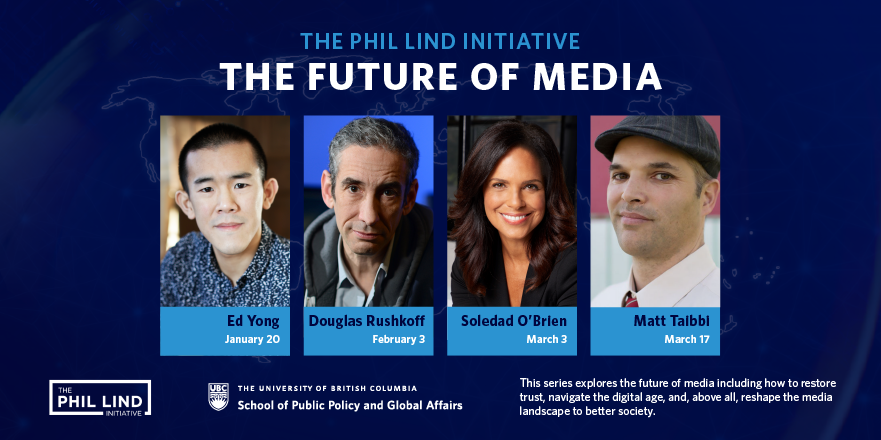 THE PHIL LIND INITIATIVE
THE FUTURE OF MEDIA

Ed Yong
January 20

Douglas Rushkoff
February 3

Soledad O'Brien
March 3

Matt Taibbi
March 17

THE PHIL LIND INITIATIVE

UBC THE UNIVERSITY OF BRITISH COLUMBIA
School of Public Policy and Global Affairs

This series explores the future of media including how to restore trust, navigate the digital age, and, above all, reshape the media landscape to better society.